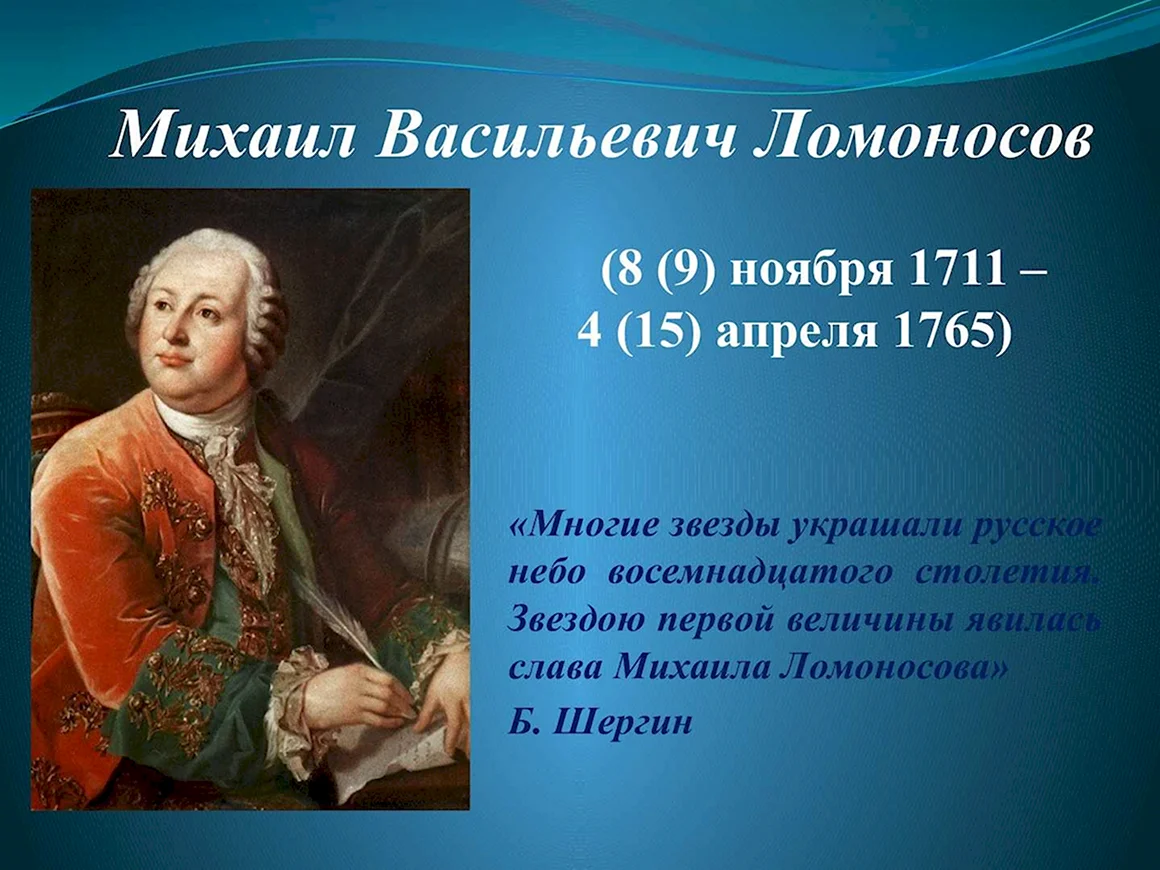 Михаил Васильевич Ломоносов

(8 (9) ноября 1711 – 4 (15) апреля 1765)

«Многие звезды украшали русское небо восемнадцатого столетия. Звездою первой величины явилась слава Михаила Ломоносова»

Б. Шергин